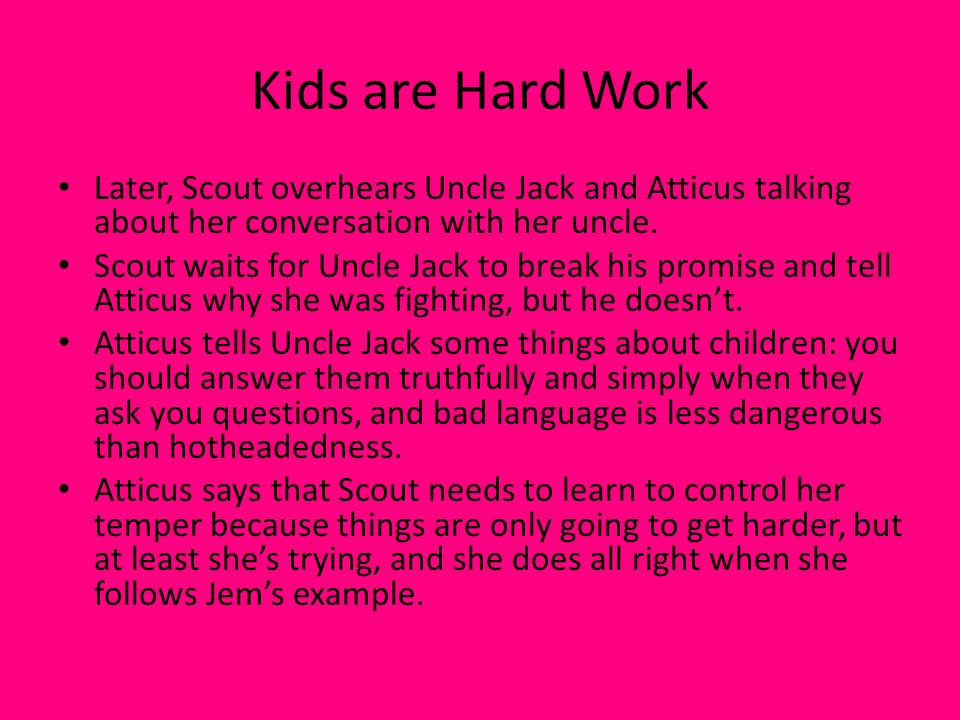 Kids are Hard Work

• Later, Scout overhears Uncle Jack and Atticus talking about her conversation with her uncle.
• Scout waits for Uncle Jack to break his promise and tell Atticus why she was fighting, but he doesn't.
• Atticus tells Uncle Jack some things about children: you should answer them truthfully and simply when they ask you questions, and bad language is less dangerous than hotheadedness.
• Atticus says that Scout needs to learn to control her temper because things are only going to get harder, but at least she's trying, and she does all right when she follows Jem's example.